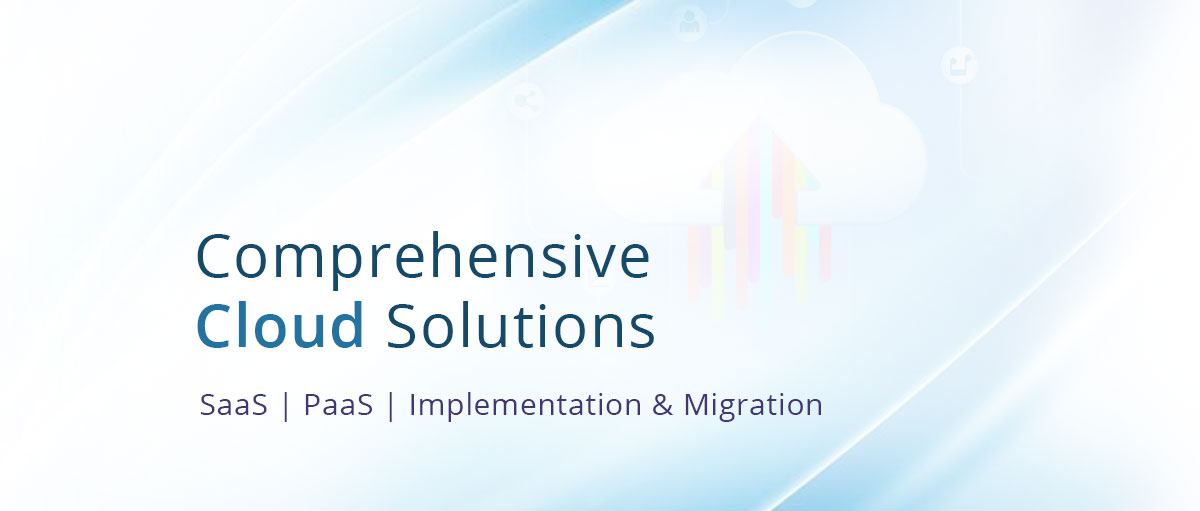 Comprehensive
Cloud Solutions

SaaS | PaaS | Implementation & Migration